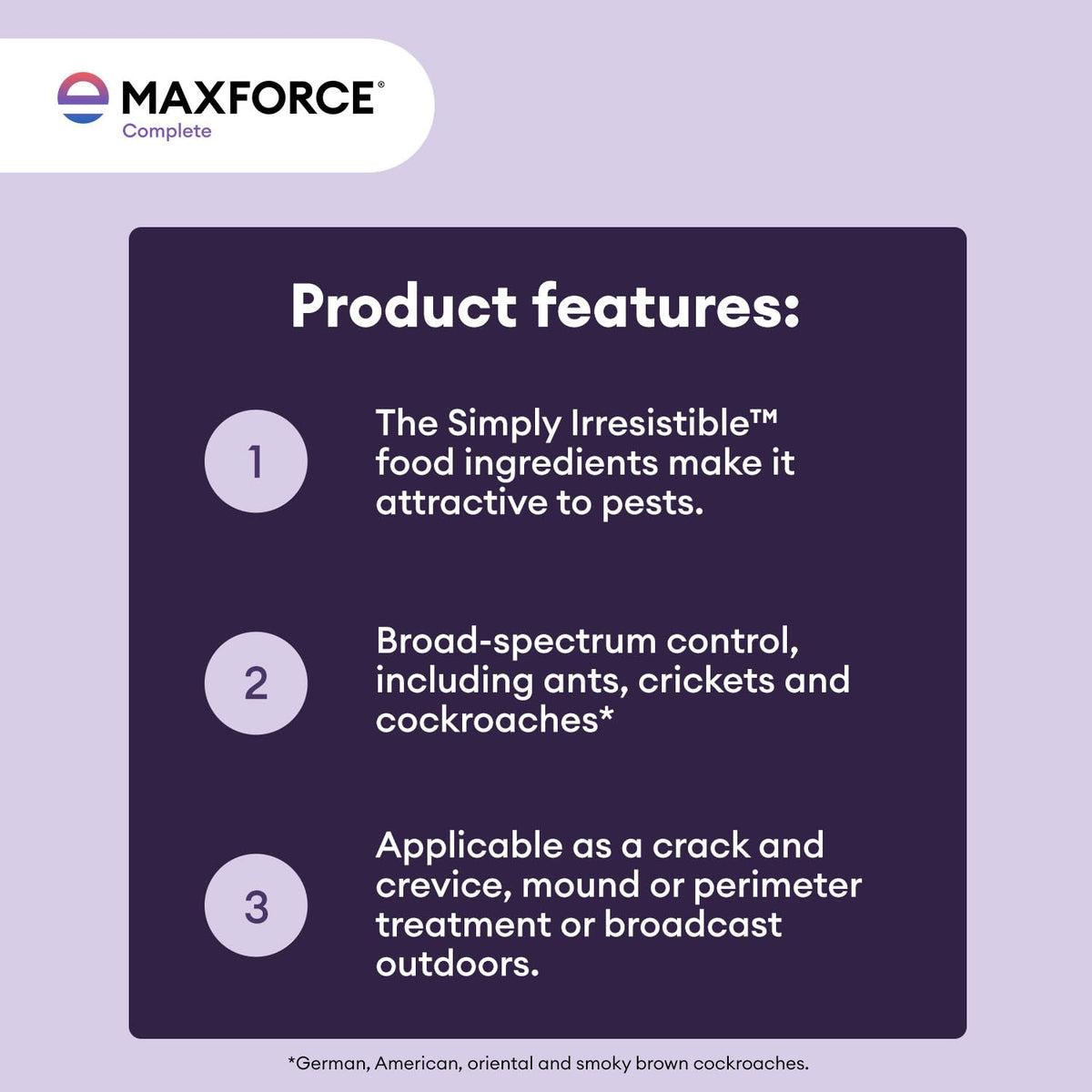 MAXFORCE®
Complete

Product features:

1

The Simply Irresistible™ food ingredients make it attractive to pests.

2

Broad-spectrum control, including ants, crickets and cockroaches*

3

Applicable as a crack and crevice, mound or perimeter treatment or broadcast outdoors.

*German, American, oriental and smoky brown cockroaches.